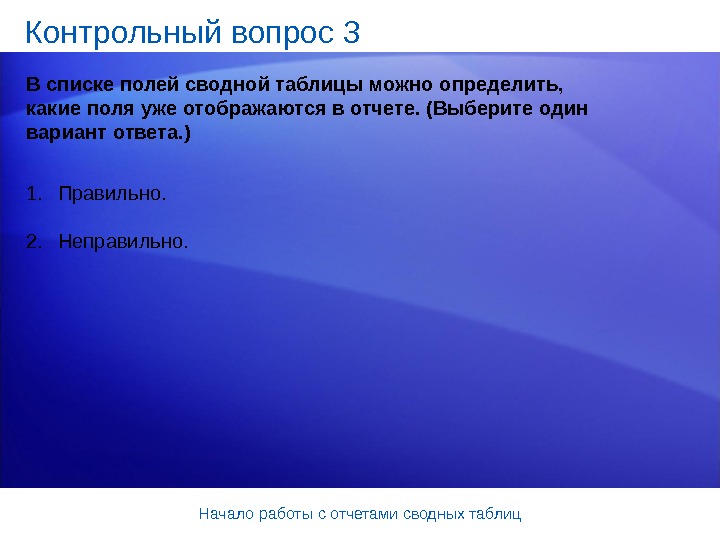 Контрольный вопрос 3

В списке полей сводной таблицы можно определить, какие поля уже отображаются в отчете. (Выберите один вариант ответа.)

1. Правильно.

2. Неправильно.

Начало работы с отчетами сводных таблиц